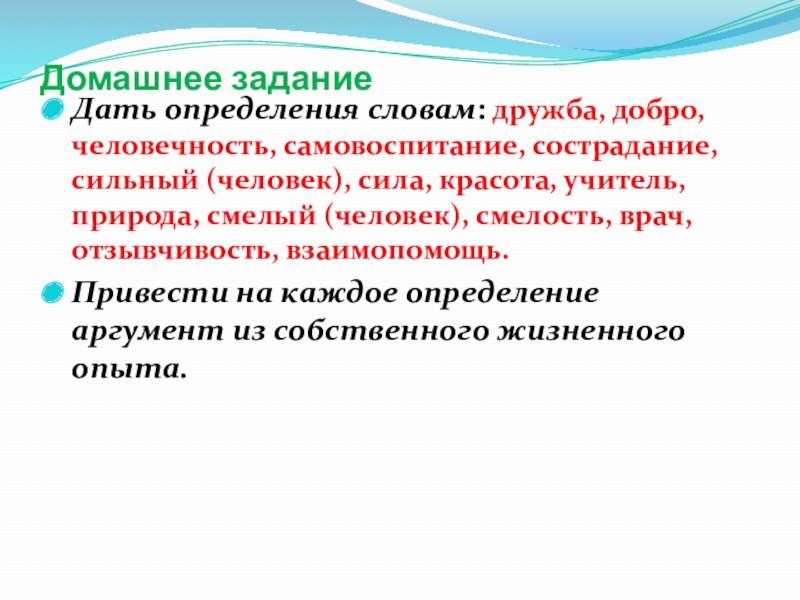 Домашнее задание

Дать определения словам: дружба, добро, человечность, самовоспитание, сострадание, сильный (человек), сила, красота, учитель, природа, смелый (человек), смелость, врач, отзывчивость, взаимопомощь.

Привести на каждое определение аргумент из собственного жизненного опыта.